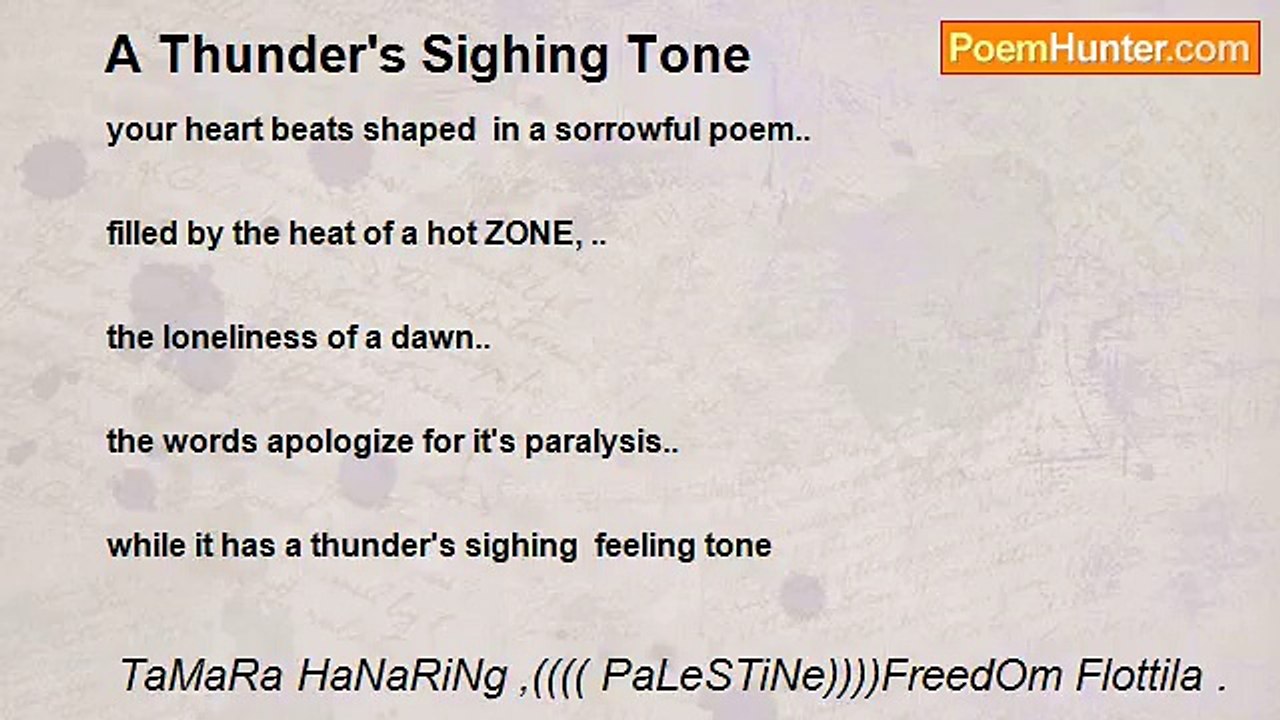 A Thunder's Sighing Tone

PoemHunter.com

your heart beats shaped in a sorrowful poem..

filled by the heat of a hot ZONE, ..

the loneliness of a dawn..

the words apologize for it's paralysis..

while it has a thunder's sighing feeling tone

TaMaRa HaNaRiNg ,(((( PaLeSTiNe))))FreedOm Flottila .